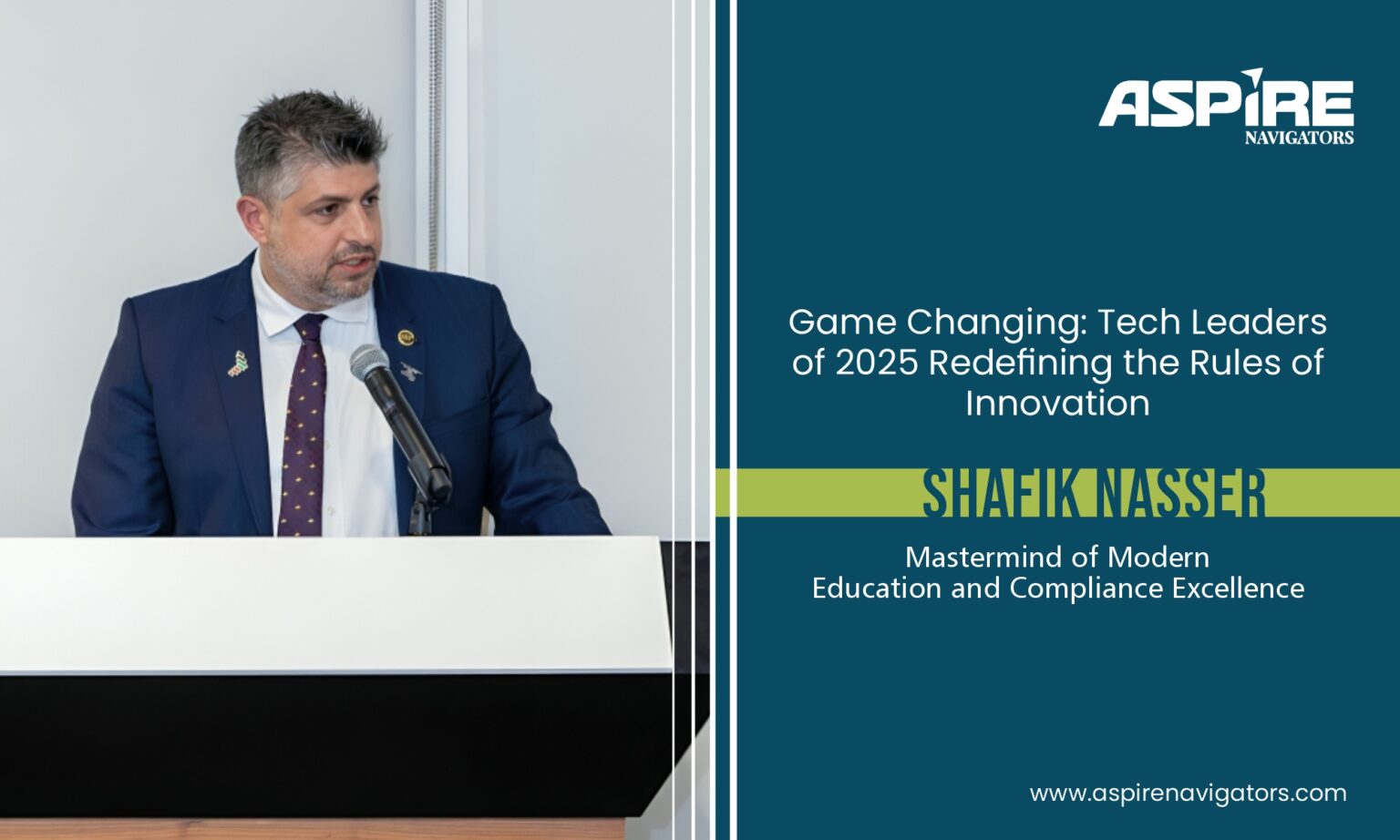 ASPIRE
NAVIGATORS

Game Changing: Tech Leaders of 2025 Redefining the Rules of Innovation

SHAFIK NASSER

Mastermind of Modern Education and Compliance Excellence

www.aspirenavigators.com